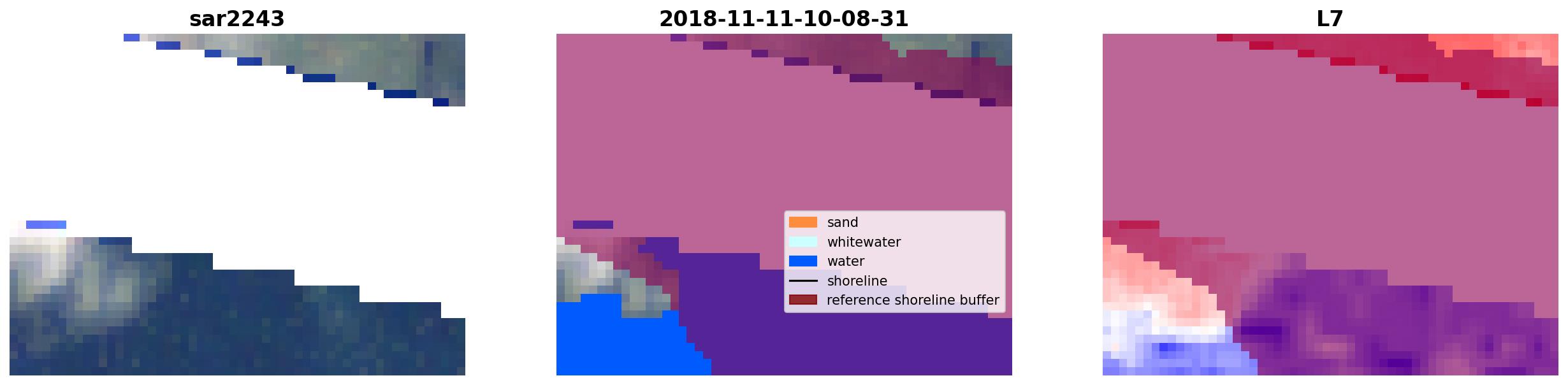 sar2243

2018-11-11-10-08-31

sand
whitewater
water
shoreline
reference shoreline buffer

L7